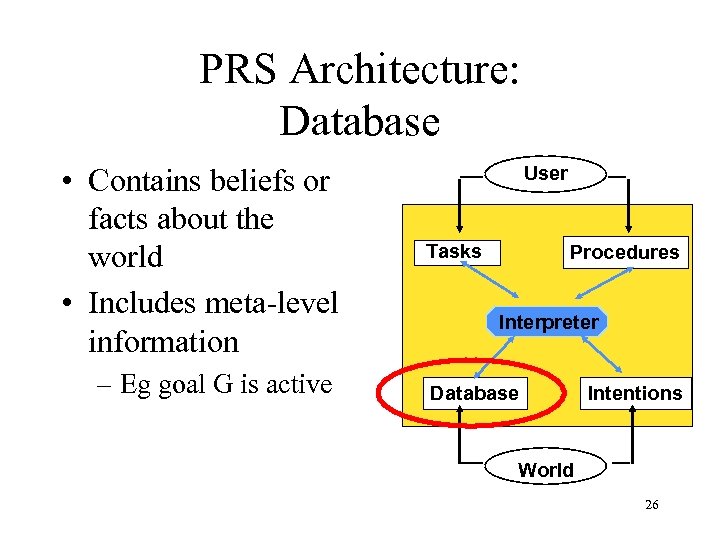 PRS Architecture: Database

• Contains beliefs or facts about the world
• Includes meta-level information
– Eg goal G is active

User
Tasks
Procedures
Interpreter
Database
Intentions
World

26